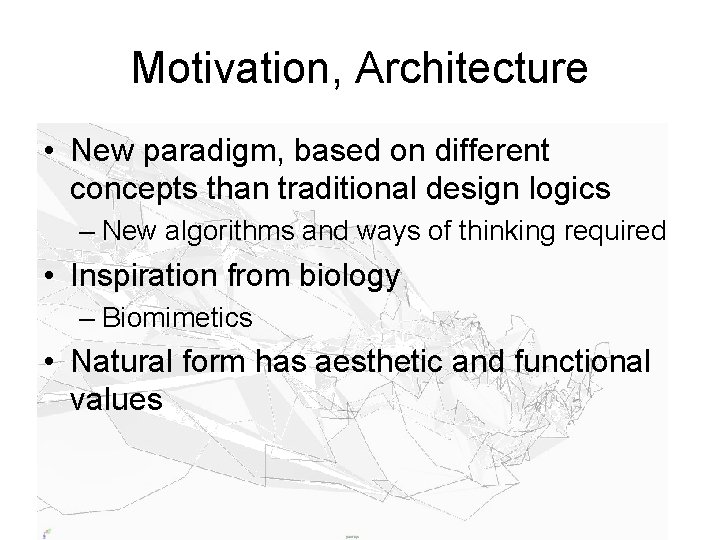 Motivation, Architecture

• New paradigm, based on different concepts than traditional design logics
– New algorithms and ways of thinking required
• Inspiration from biology
– Biomimetics
• Natural form has aesthetic and functional values